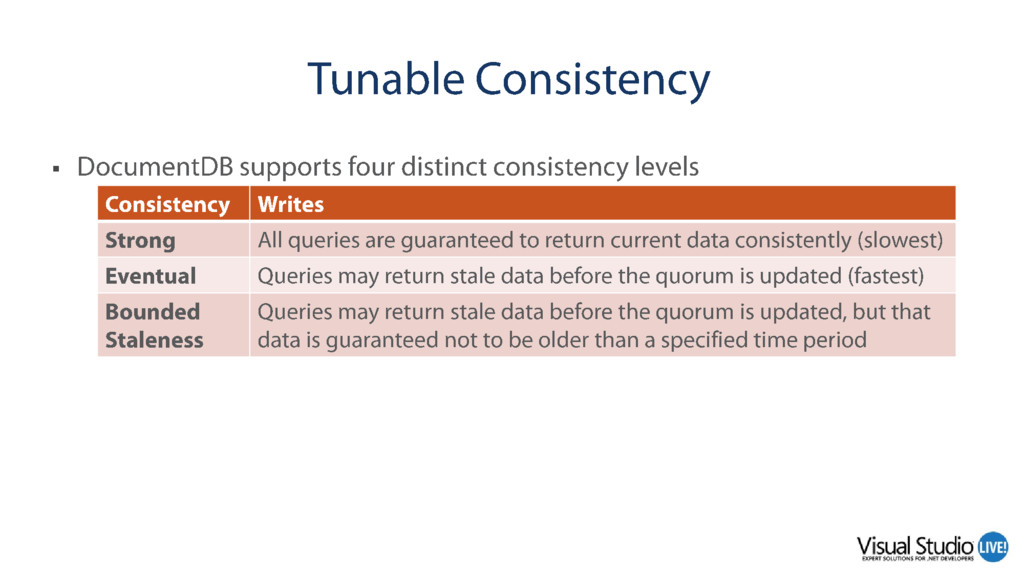 Tunable Consistency

▪ DocumentDB supports four distinct consistency levels

| Consistency | Writes |
|---|---|
| Strong | All queries are guaranteed to return current data consistently (slowest) |
| Eventual | Queries may return stale data before the quorum is updated (fastest) |
| Bounded Staleness | Queries may return stale data before the quorum is updated, but that data is guaranteed not to be older than a specified time period |

Visual Studio LIVE!
EXPERT SOLUTIONS FOR .NET DEVELOPERS